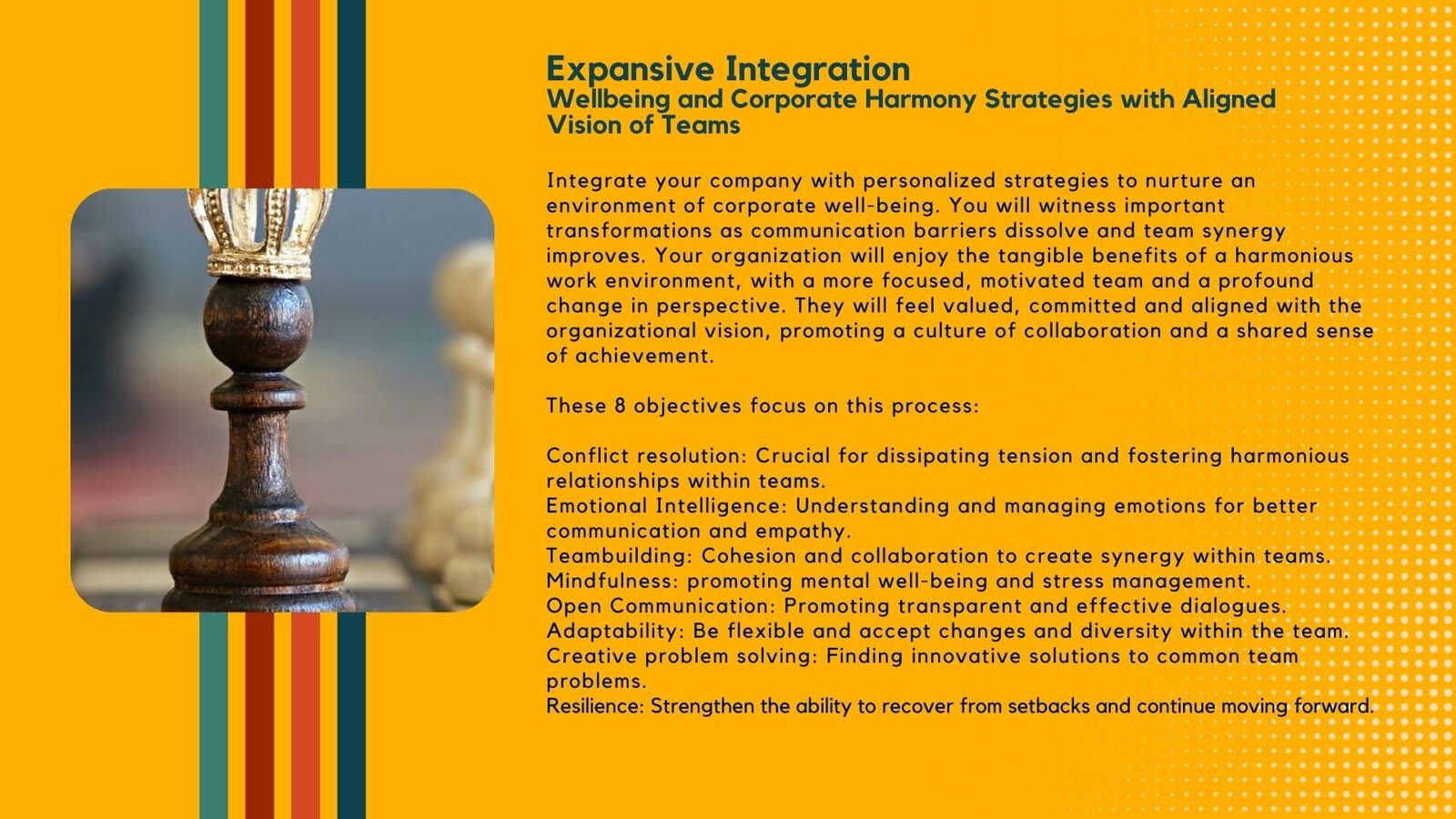 Expansive Integration
Wellbeing and Corporate Harmony Strategies with Aligned Vision of Teams

Integrate your company with personalized strategies to nurture an environment of corporate well-being. You will witness important transformations as communication barriers dissolve and team synergy improves. Your organization will enjoy the tangible benefits of a harmonious work environment, with a more focused, motivated team and a profound change in perspective. They will feel valued, committed and aligned with the organizational vision, promoting a culture of collaboration and a shared sense of achievement.

These 8 objectives focus on this process:

Conflict resolution: Crucial for dissipating tension and fostering harmonious relationships within teams.
Emotional Intelligence: Understanding and managing emotions for better communication and empathy.
Teambuilding: Cohesion and collaboration to create synergy within teams.
Mindfulness: promoting mental well-being and stress management.
Open Communication: Promoting transparent and effective dialogues.
Adaptability: Be flexible and accept changes and diversity within the team.
Creative problem solving: Finding innovative solutions to common team problems.
Resilience: Strengthen the ability to recover from setbacks and continue moving forward.